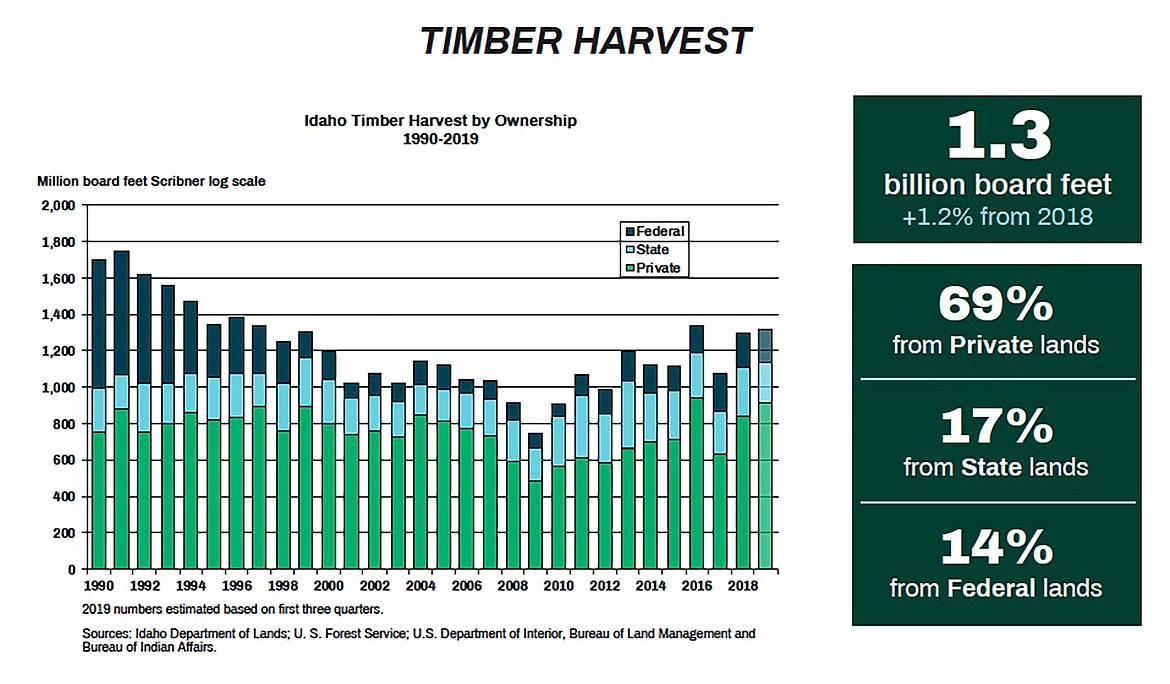 TIMBER HARVEST

Idaho Timber Harvest by Ownership
1990-2019

Million board feet Scribner log scale

2,000
1,800
1,600
1,400
1,200
1,000
800
600
400
200
0

Federal
State
Private

1990 1992 1994 1996 1998 2000 2002 2004 2006 2008 2010 2012 2014 2016 2018

2019 numbers estimated based on first three quarters.

Sources: Idaho Department of Lands; U. S. Forest Service; U.S. Department of Interior, Bureau of Land Management and Bureau of Indian Affairs.

1.3
billion board feet
+1.2% from 2018

69%
from Private lands

17%
from State lands

14%
from Federal lands